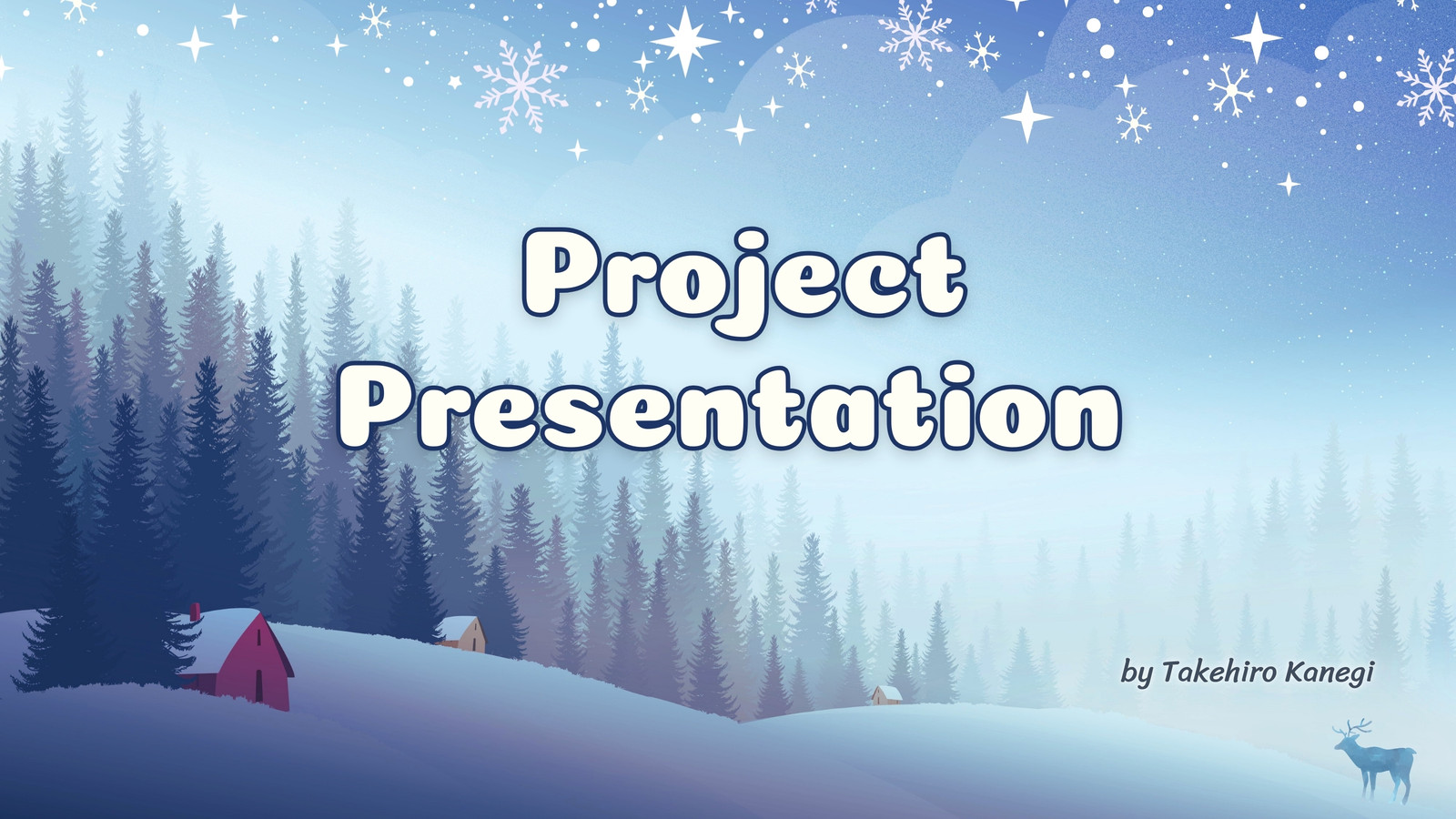 Project Presentation

by Takehiro Kanegi